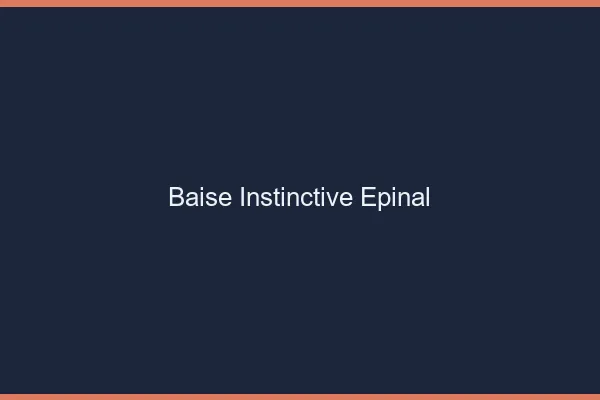 Baise Instinctive Epinal